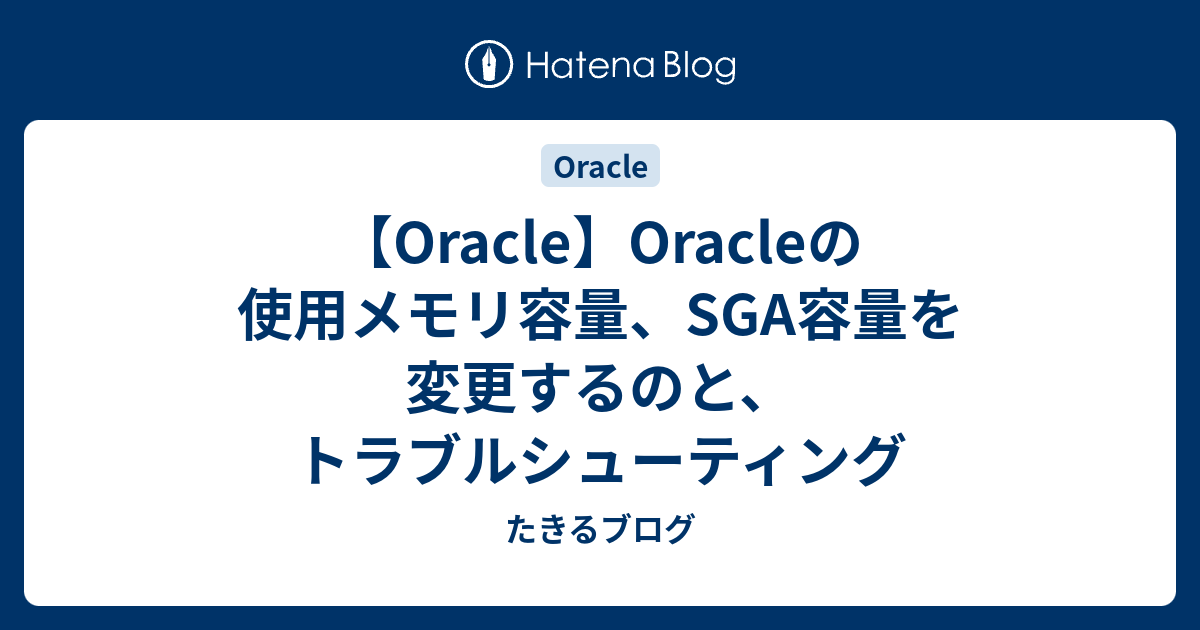 Hatena Blog

Oracle

【Oracle】Oracleの使用メモリ容量、SGA容量を変更するのと、トラブルシューティング

たきるブログ